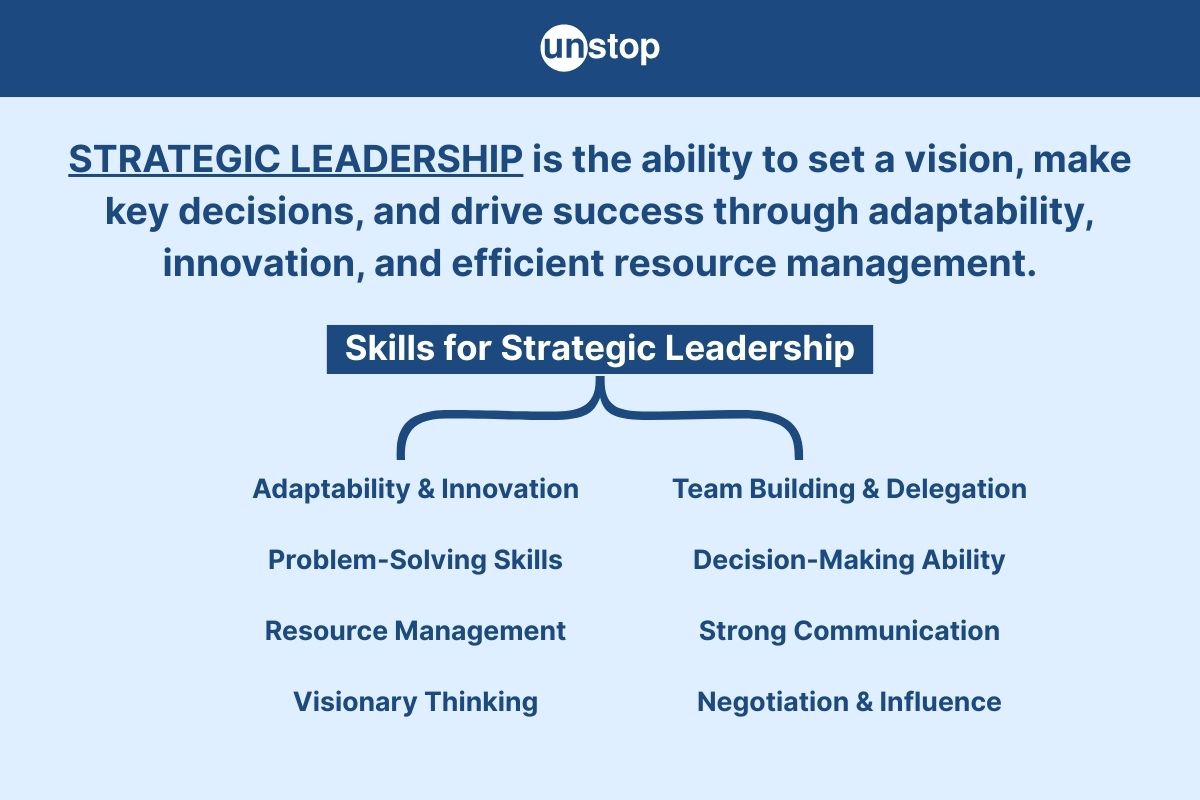 unstop

STRATEGIC LEADERSHIP is the ability to set a vision, make key decisions, and drive success through adaptability, innovation, and efficient resource management.

Skills for Strategic Leadership

Adaptability & Innovation

Problem-Solving Skills

Resource Management

Visionary Thinking

Team Building & Delegation

Decision-Making Ability

Strong Communication

Negotiation & Influence